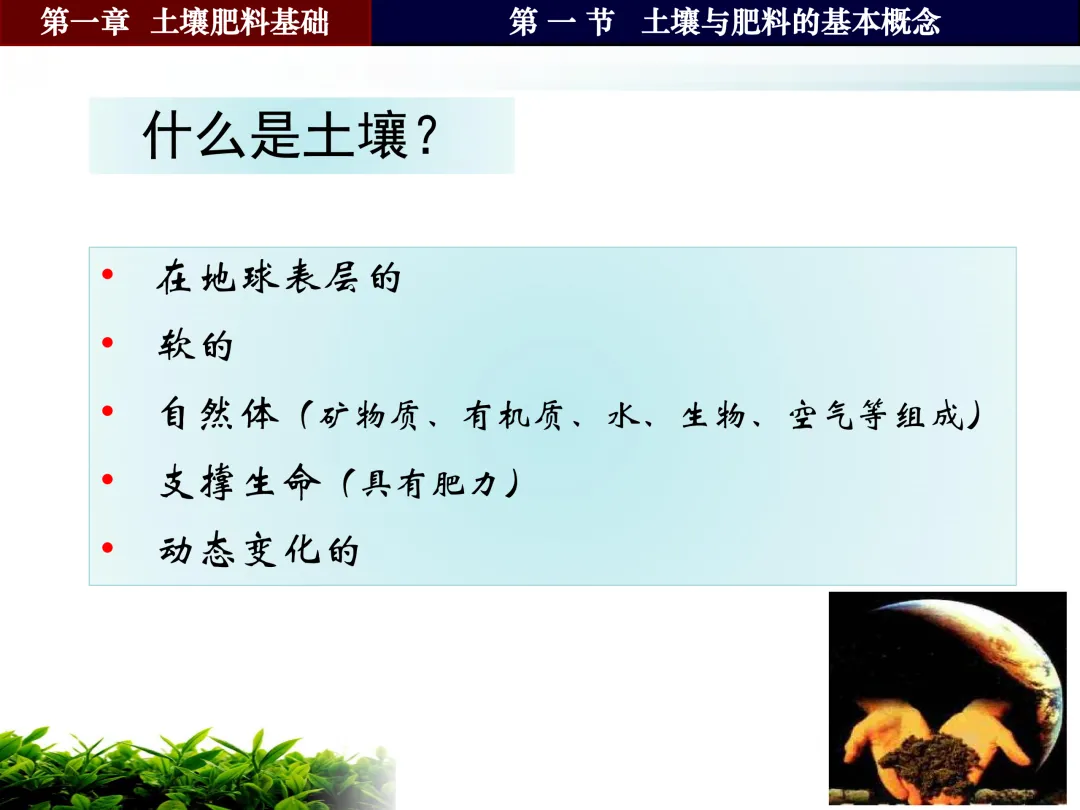 第一章 土壤肥料基础

第 一 节 土壤与肥料的基本概念

什么是土壤？

• 在地球表层的
• 软的
• 自然体（矿物质、有机质、水、生物、空气等组成）
• 支撑生命（具有肥力）
• 动态变化的